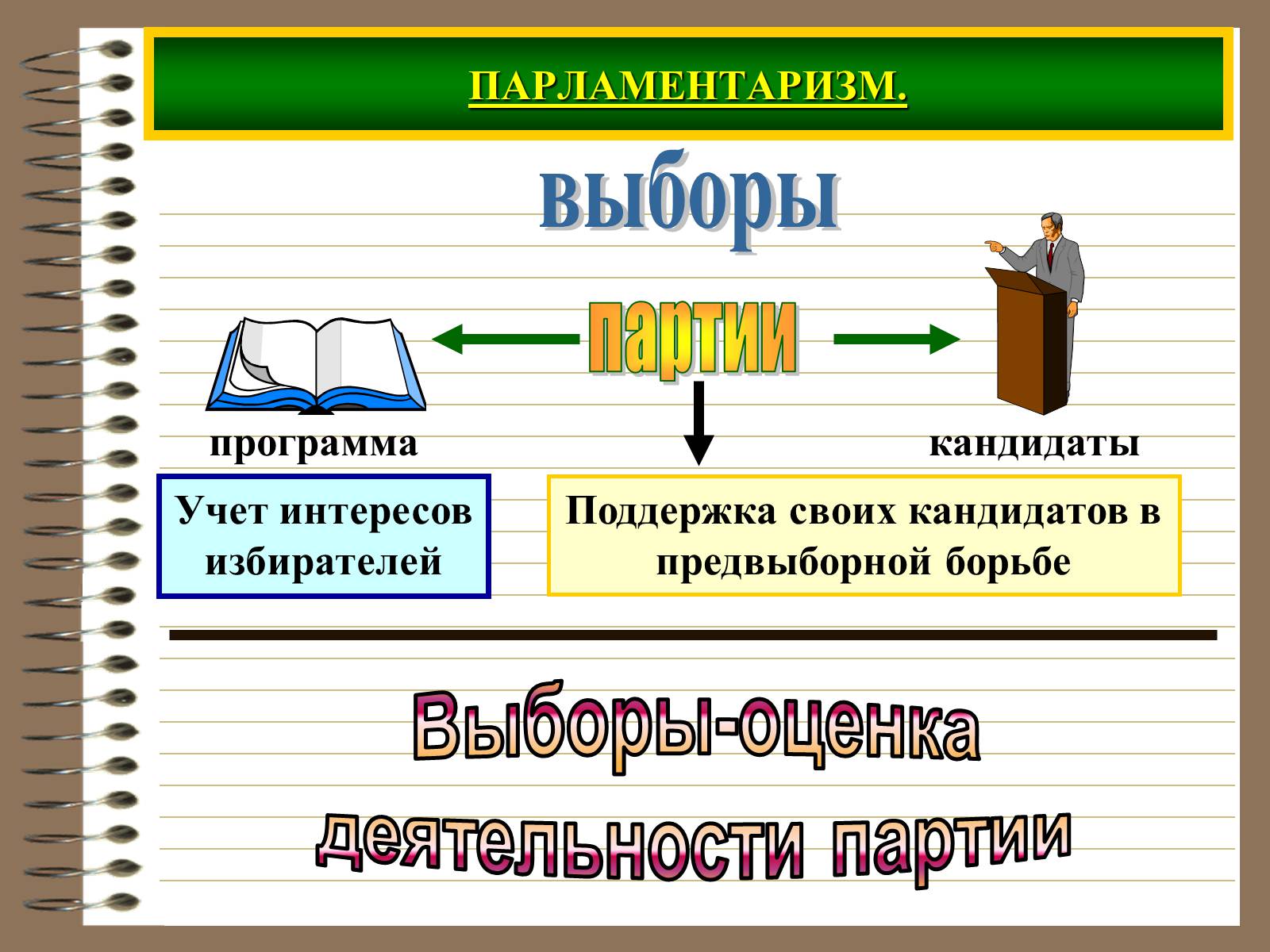 ПАРЛАМЕНТАРИЗМ.

выборы

партии

программа

кандидаты

Учет интересов избирателей

Поддержка своих кандидатов в предвыборной борьбе

Выборы-оценка деятельности партии